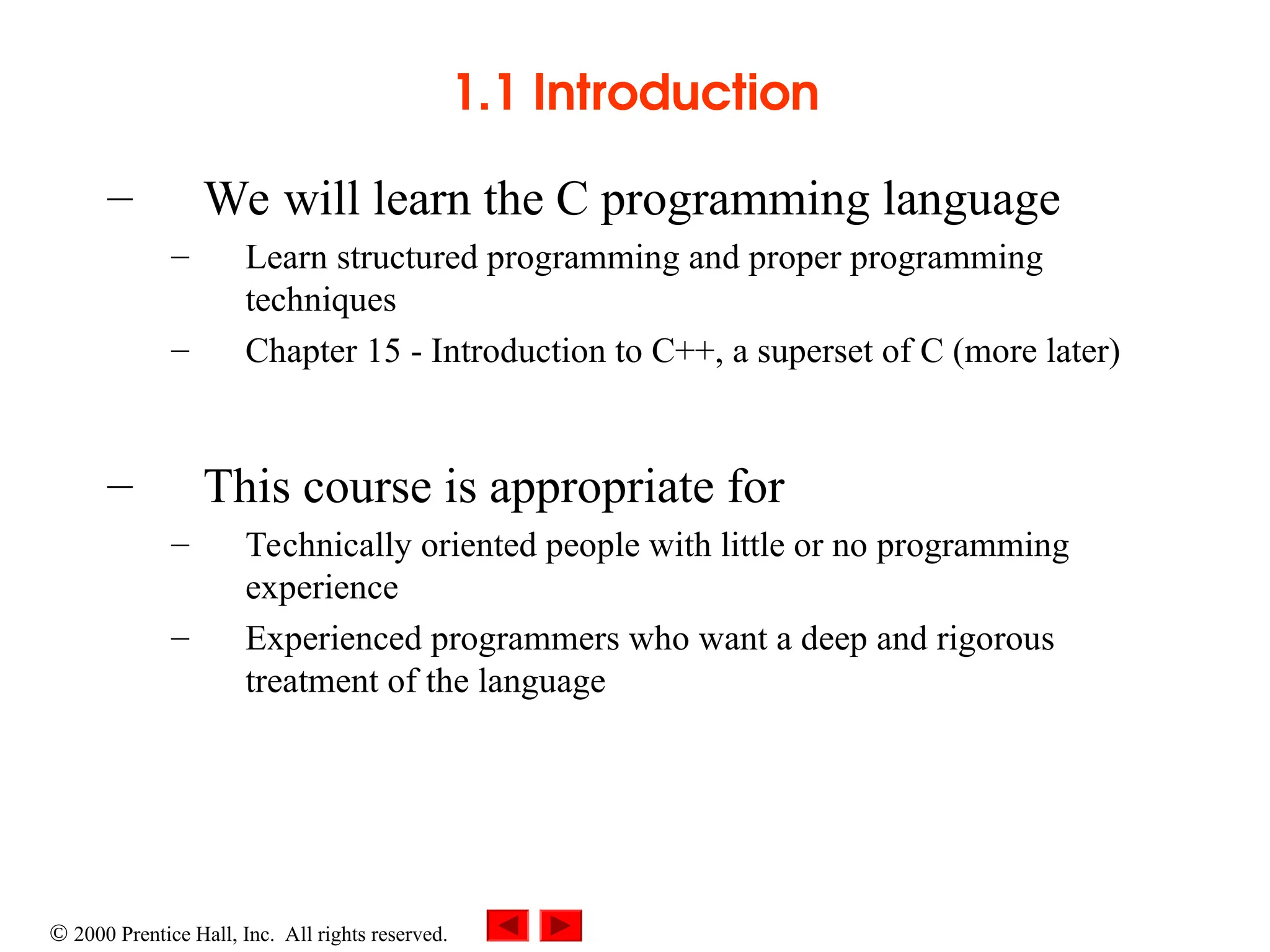 1.1 Introduction

– We will learn the C programming language

– Learn structured programming and proper programming techniques

– Chapter 15 - Introduction to C++, a superset of C (more later)

– This course is appropriate for

– Technically oriented people with little or no programming experience

– Experienced programmers who want a deep and rigorous treatment of the language

© 2000 Prentice Hall, Inc. All rights reserved.